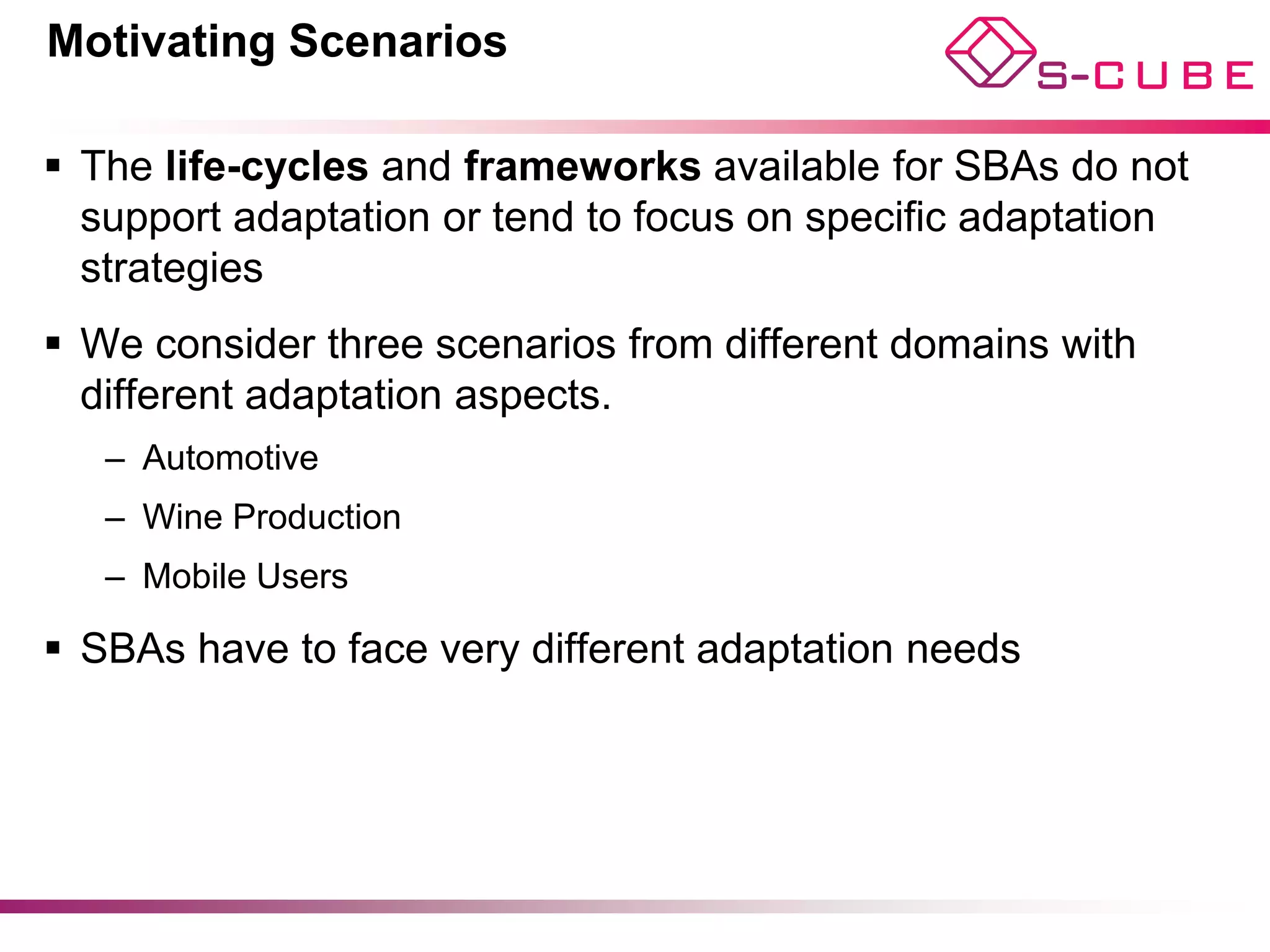 Motivating Scenarios

S-CUBE

▪ The life-cycles and frameworks available for SBAs do not support adaptation or tend to focus on specific adaptation strategies

▪ We consider three scenarios from different domains with different adaptation aspects.

– Automotive

– Wine Production

– Mobile Users

▪ SBAs have to face very different adaptation needs